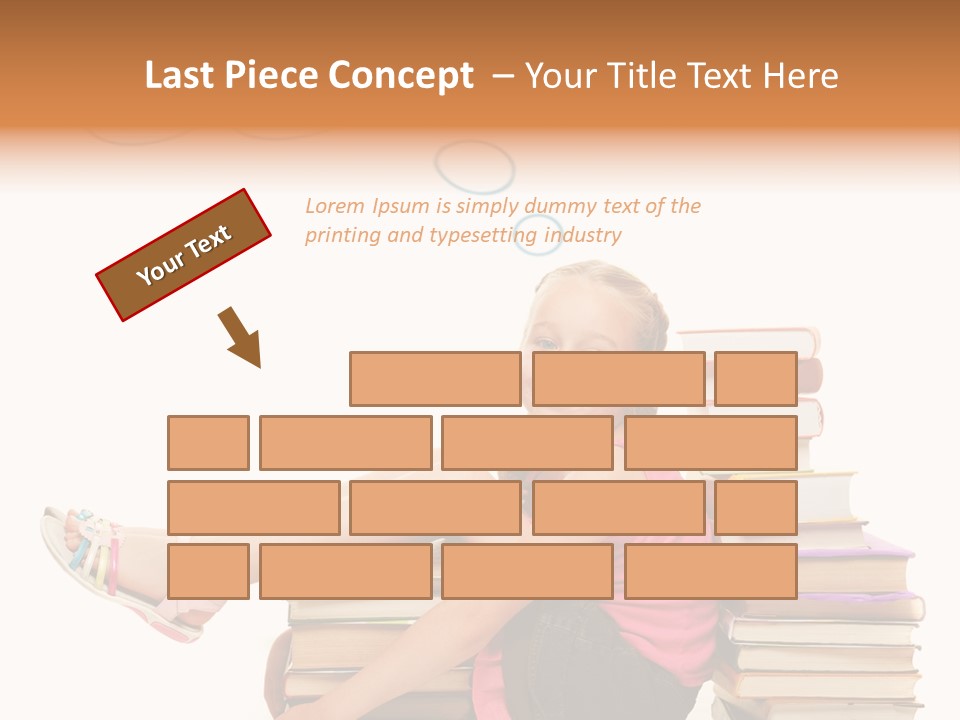 Last Piece Concept – Your Title Text Here

Your Text

Lorem Ipsum is simply dummy text of the printing and typesetting industry